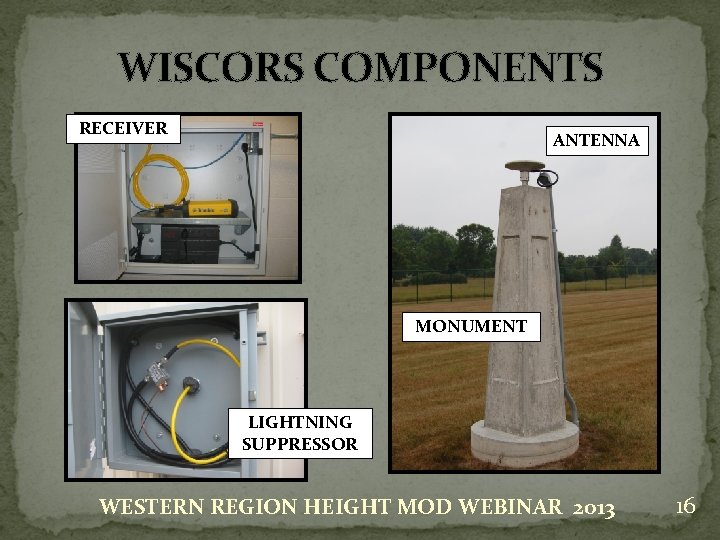 WISCORS COMPONENTS

RECEIVER

ANTENNA

MONUMENT

LIGHTNING SUPPRESSOR

WESTERN REGION HEIGHT MOD WEBINAR 2013

16